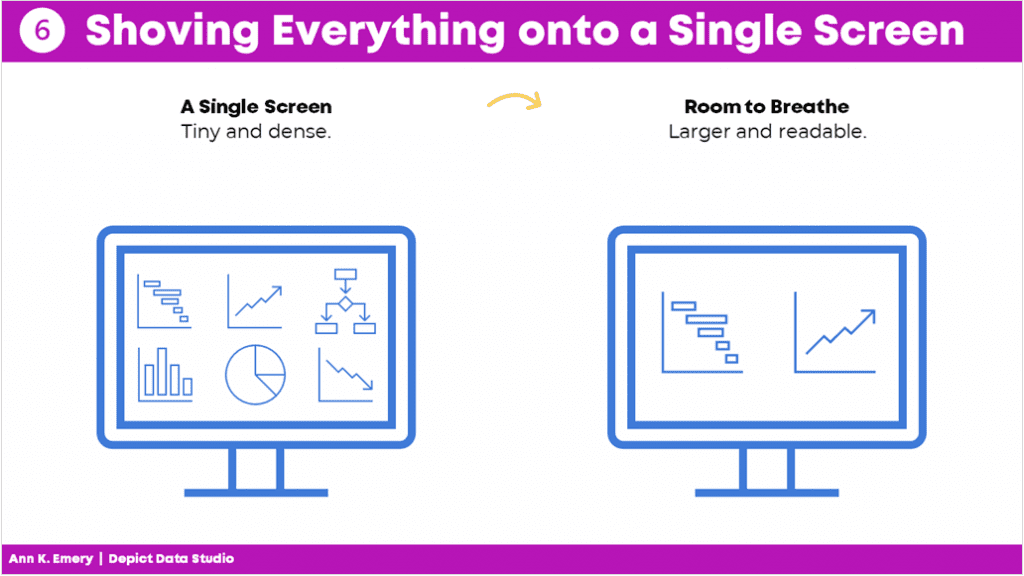 6 Shoving Everything onto a Single Screen

A Single Screen
Tiny and dense.

Room to Breathe
Larger and readable.

Ann K. Emery | Depict Data Studio